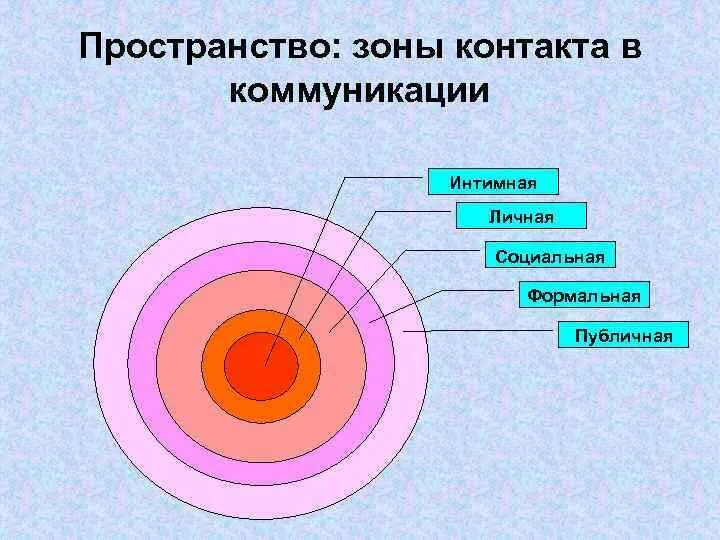 Пространство: зоны контакта в коммуникации

Интимная
Личная
Социальная
Формальная
Публичная